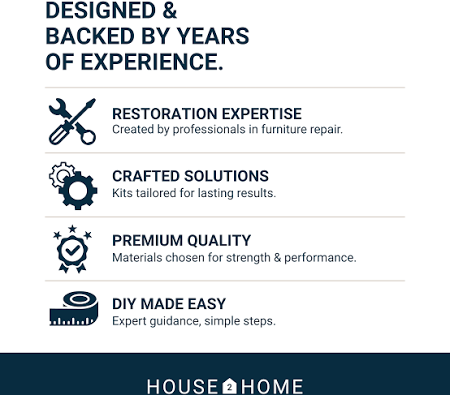 DESIGNED & BACKED BY YEARS OF EXPERIENCE.

RESTORATION EXPERTISE
Created by professionals in furniture repair.

CRAFTED SOLUTIONS
Kits tailored for lasting results.

PREMIUM QUALITY
Materials chosen for strength & performance.

DIY MADE EASY
Expert guidance, simple steps.

HOUSE 2 HOME